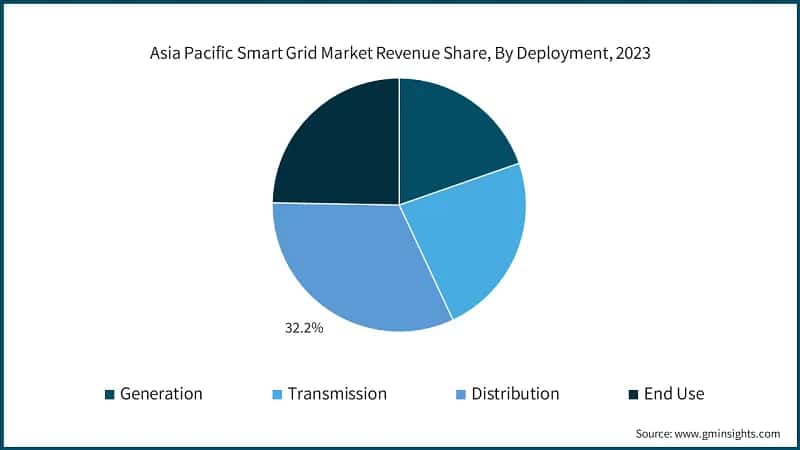 Asia Pacific Smart Grid Market Revenue Share, By Deployment, 2023

32.2%

Generation
Transmission
Distribution
End Use

Source: www.gminsights.com